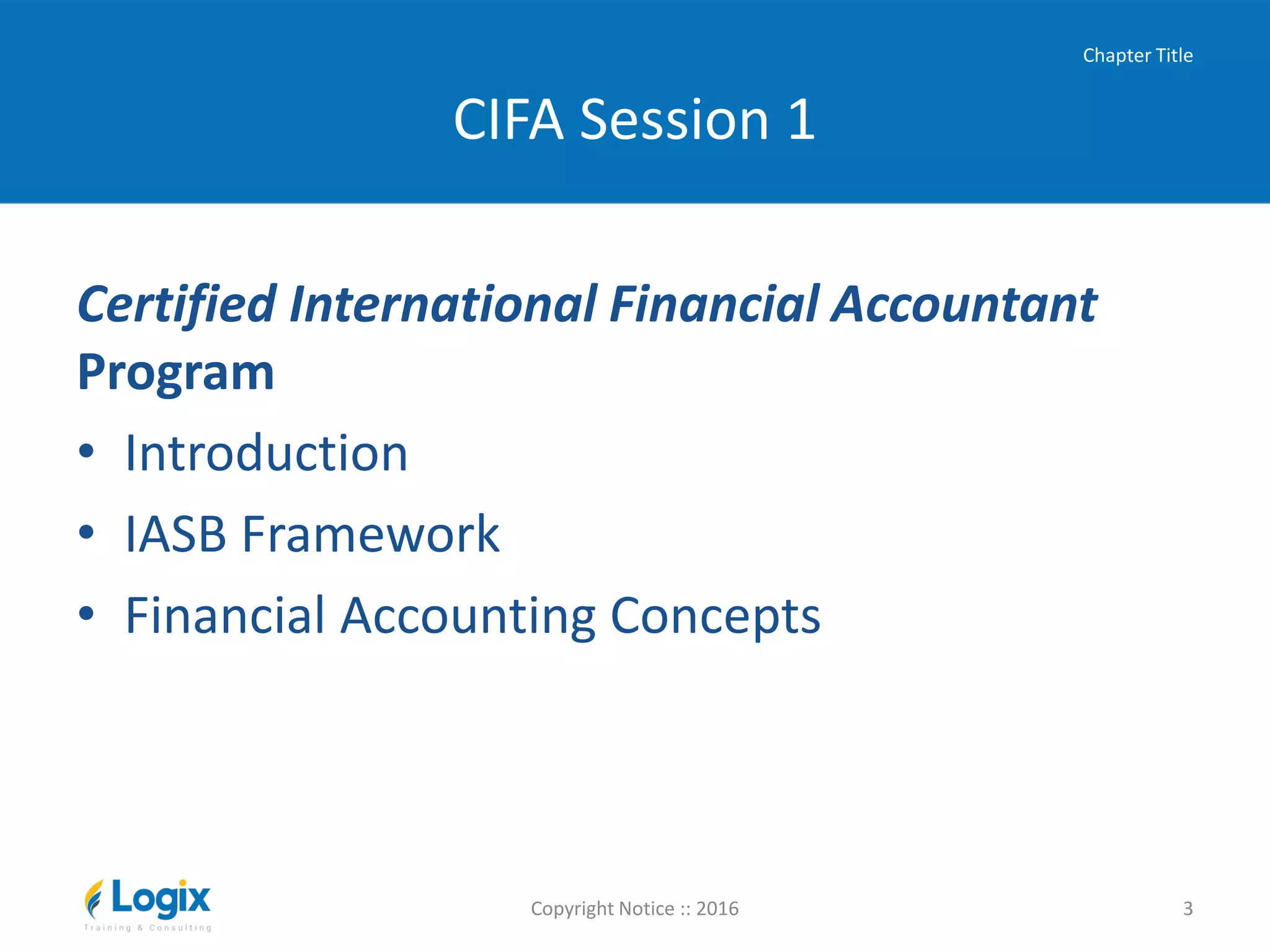 Chapter Title

CIFA Session 1

Certified International Financial Accountant Program

• Introduction
• IASB Framework
• Financial Accounting Concepts

Logix
Training & Consulting

Copyright Notice :: 2016

3